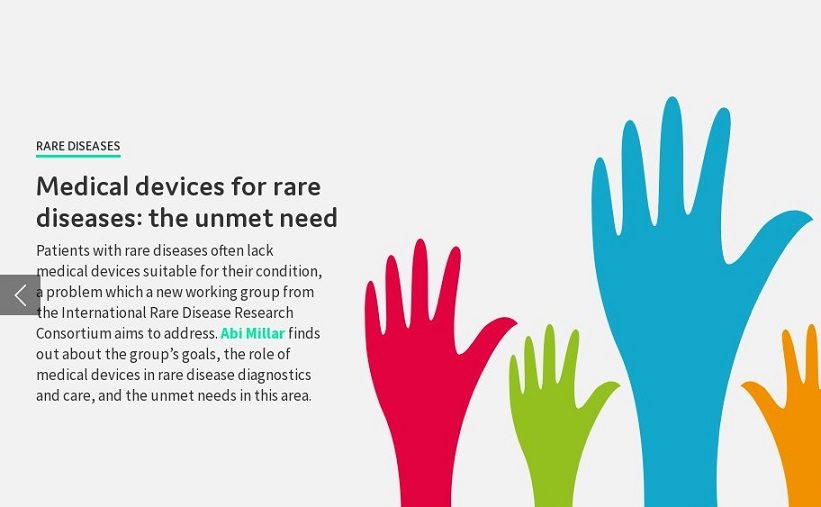 RARE DISEASES

Medical devices for rare diseases: the unmet need

Patients with rare diseases often lack medical devices suitable for their condition, a problem which a new working group from the International Rare Disease Research Consortium aims to address. Abi Millar finds out about the group's goals, the role of medical devices in rare disease diagnostics and care, and the unmet needs in this area.